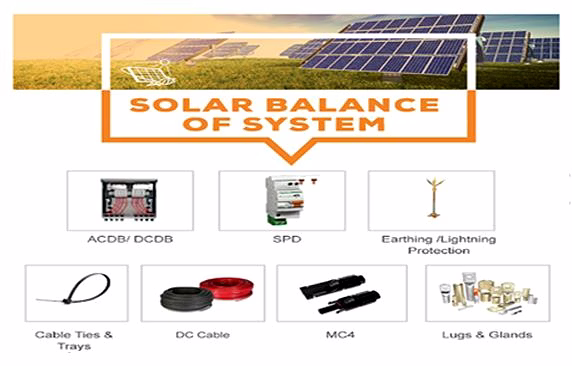 SOLAR BALANCE OF SYSTEM

ACDB/ DCDB

SPD

Earthing /Lightning Protection

Cable Ties & Trays

DC Cable

MC4

Lugs & Glands